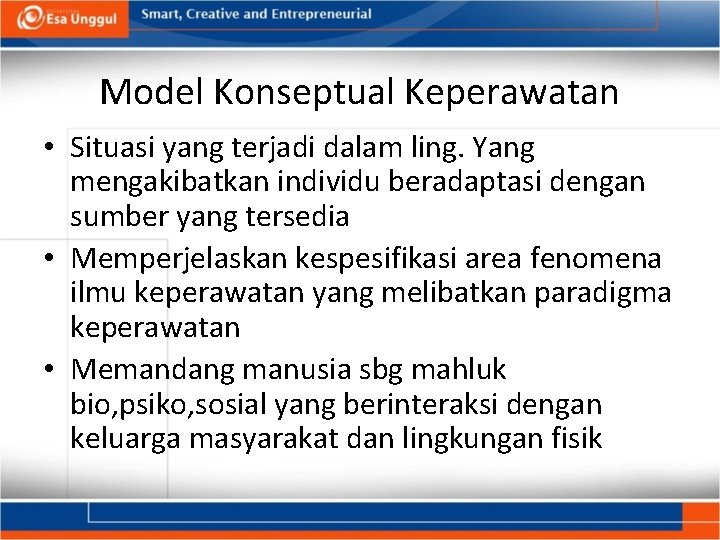 Esa Unggul

Smart, Creative and Entrepreneurial

Model Konseptual Keperawatan

• Situasi yang terjadi dalam ling. Yang mengakibatkan individu beradaptasi dengan sumber yang tersedia

• Memperjelaskan kespesifikasi area fenomena ilmu keperawatan yang melibatkan paradigma keperawatan

• Memandang manusia sbg mahluk bio,psiko,sosial yang berinteraksi dengan keluarga masyarakat dan lingkungan fisik